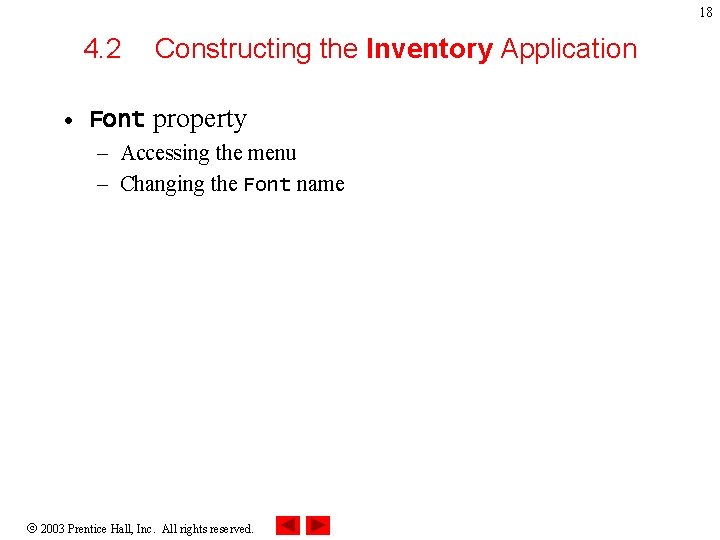 18

4.2 Constructing the Inventory Application

• Font property
– Accessing the menu
– Changing the Font name

© 2003 Prentice Hall, Inc. All rights reserved.